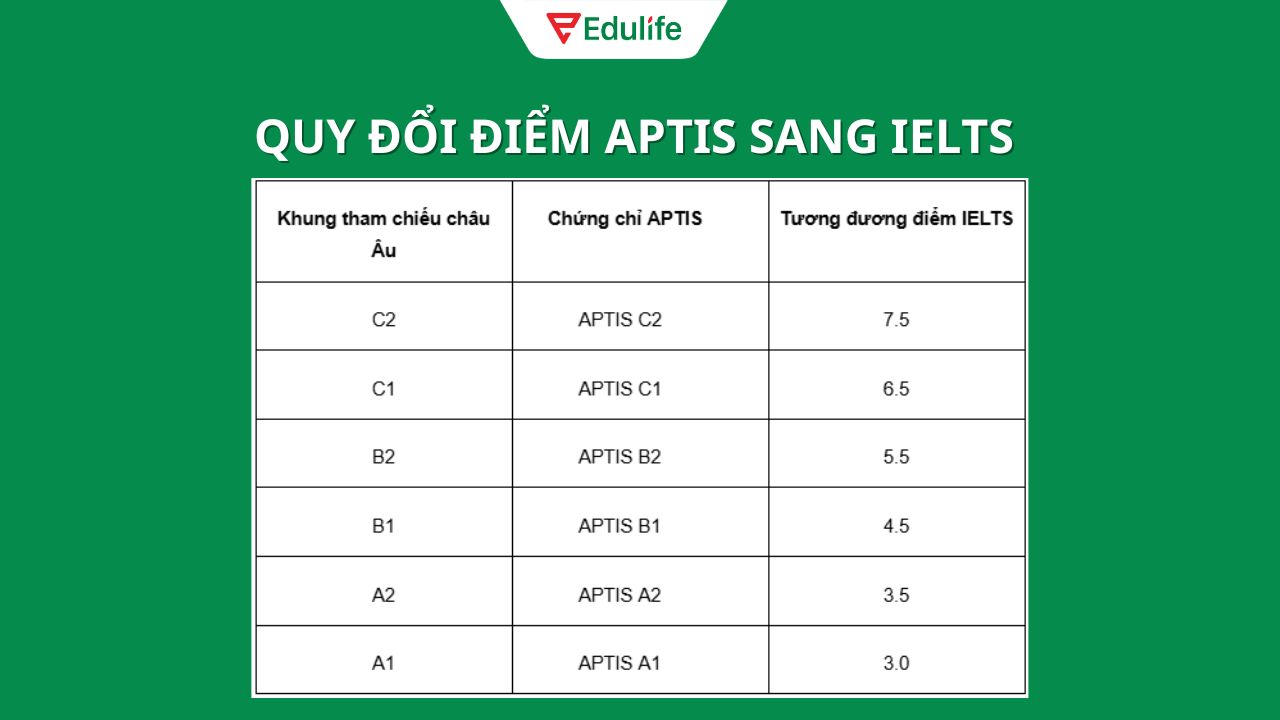 Edulife

QUY ĐỔI ĐIỂM APTIS SANG IELTS

| Khung tham chiếu châu Âu | Chứng chỉ APTIS | Tương đương điểm IELTS |
|---|---|---|
| C2 | APTIS C2 | 7.5 |
| C1 | APTIS C1 | 6.5 |
| B2 | APTIS B2 | 5.5 |
| B1 | APTIS B1 | 4.5 |
| A2 | APTIS A2 | 3.5 |
| A1 | APTIS A1 | 3.0 |